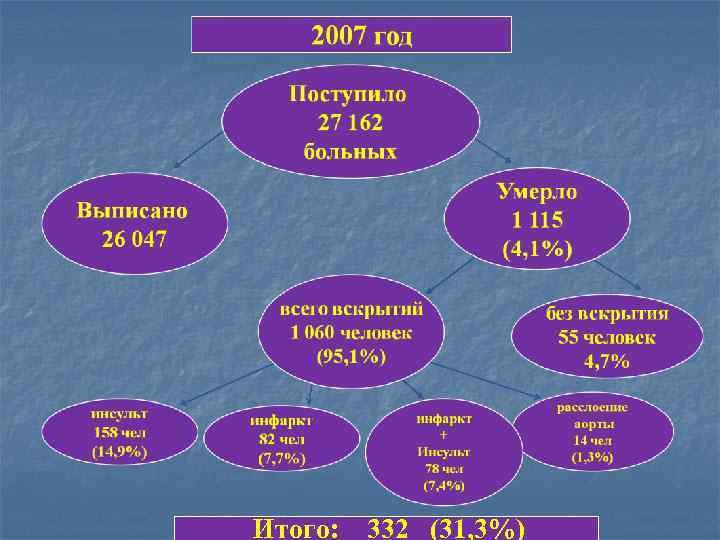 2007 год

Поступило 27 162 больных

Выписано 26 047

Умерло 1 115 (4,1%)

всего вскрытий 1 060 человек (95,1%)

без вскрытия 55 человек 4,7%

инсульт 158 чел (14,9%)

инфаркт 82 чел (7,7%)

инфаркт + Инсульт 78 чел (7,4%)

расслоение аорты 14 чел (1,3%)

Итого: 332 (31,3%)